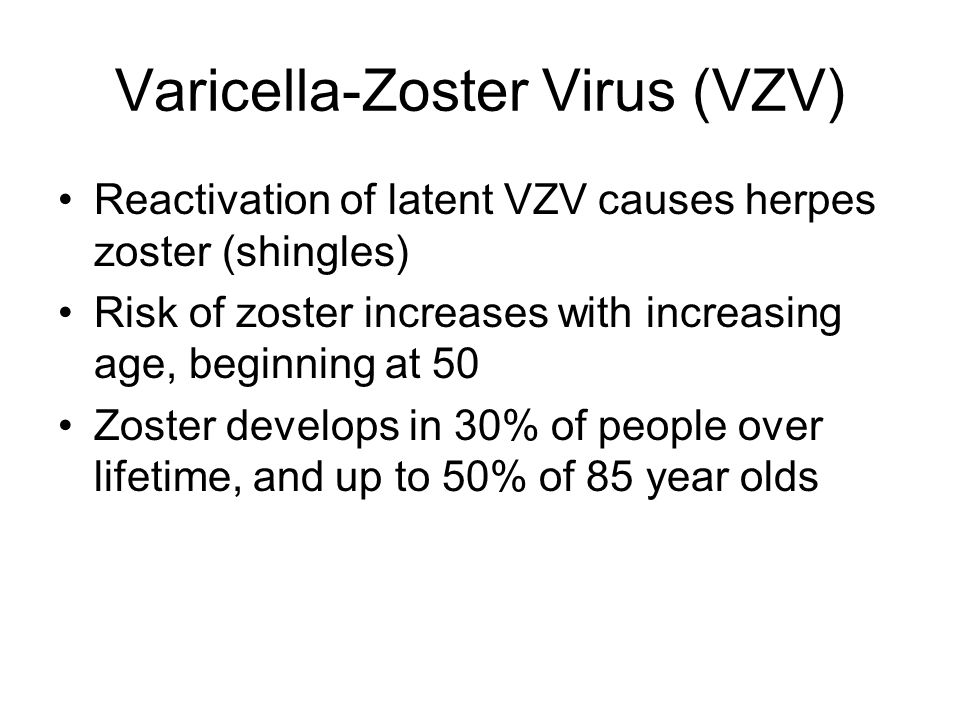 Varicella-Zoster Virus (VZV)

• Reactivation of latent VZV causes herpes zoster (shingles)
• Risk of zoster increases with increasing age, beginning at 50
• Zoster develops in 30% of people over lifetime, and up to 50% of 85 year olds